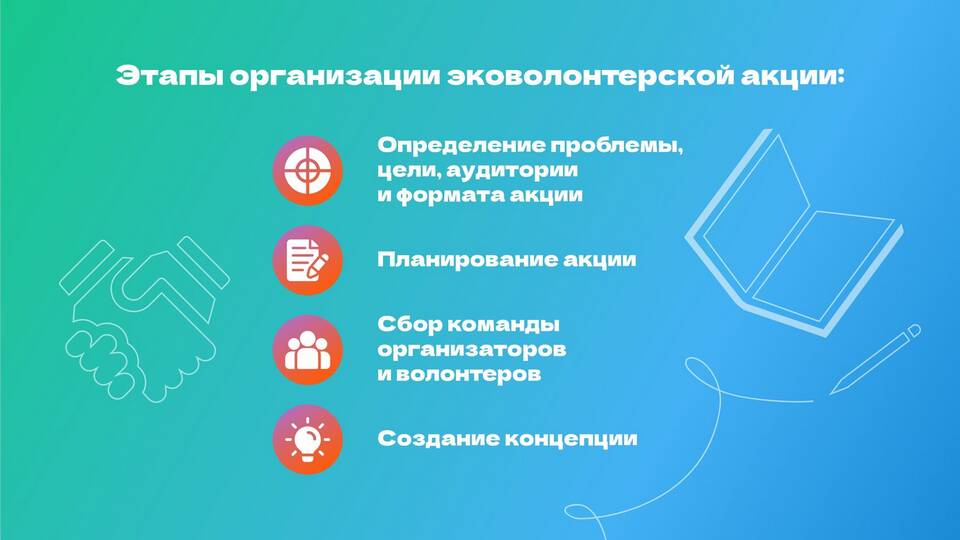 Этапы организации эковолонтерской акции:

Определение проблемы, цели, аудитории и формата акции

Планирование акции

Сбор команды организаторов и волонтеров

Создание концепции